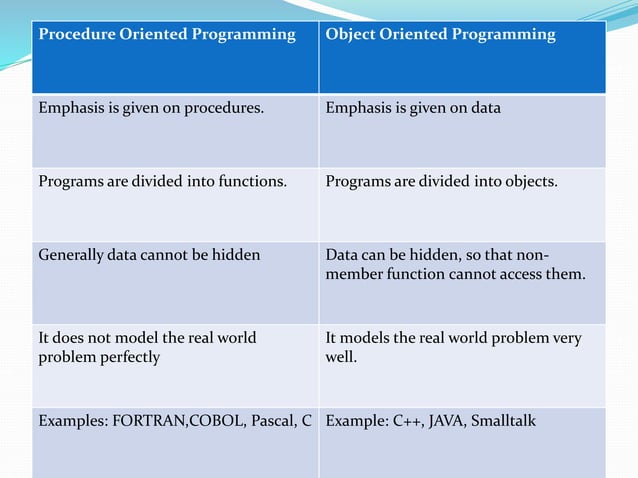 | Procedure Oriented Programming | Object Oriented Programming |
|---|---|
| Emphasis is given on procedures. | Emphasis is given on data |
| Programs are divided into functions. | Programs are divided into objects. |
| Generally data cannot be hidden | Data can be hidden, so that non-member function cannot access them. |
| It does not model the real world problem perfectly | It models the real world problem very well. |
| Examples: FORTRAN,COBOL, Pascal, C | Example: C++, JAVA, Smalltalk |